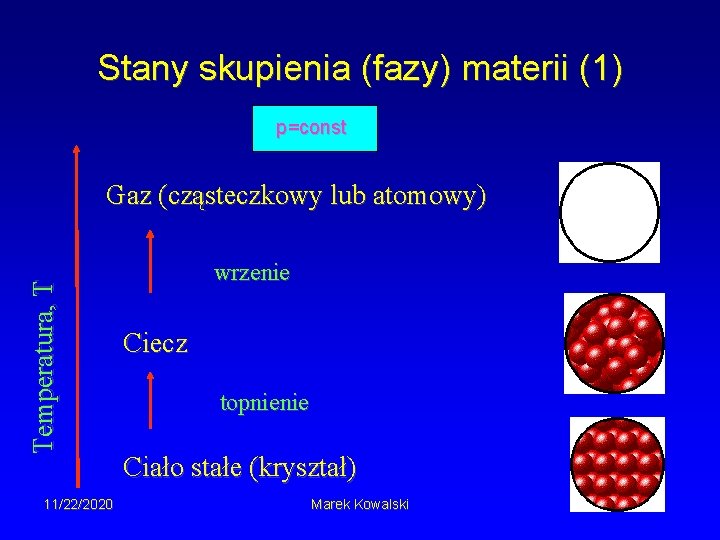 Stany skupienia (fazy) materii (1)

p=const

Temperatura, T

Gaz (cząsteczkowy lub atomowy)

wrzenie

Ciecz

topnienie

Ciało stałe (kryształ)

11/22/2020

Marek Kowalski